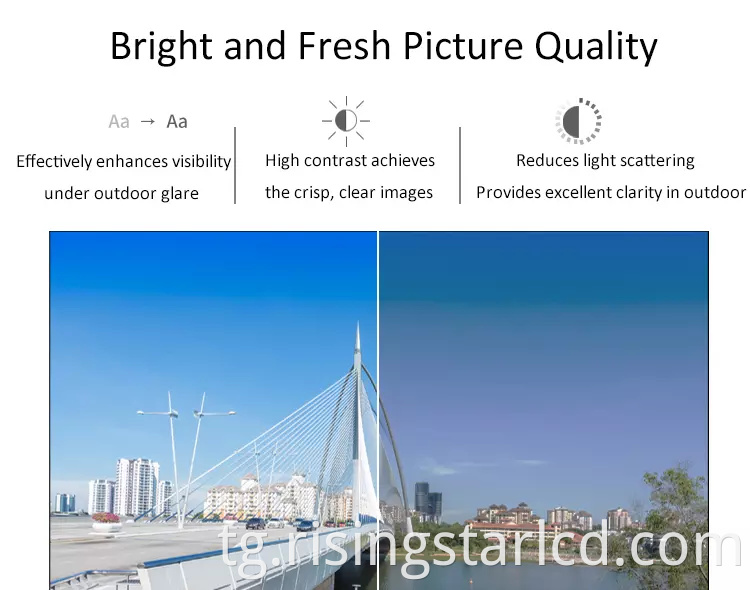 Bright and Fresh Picture Quality

Aa → Aa

Effectively enhances visibility under outdoor glare

High contrast achieves the crisp, clear images

Reduces light scattering
Provides excellent clarity in outdoor

tg.risingstarlcd.com